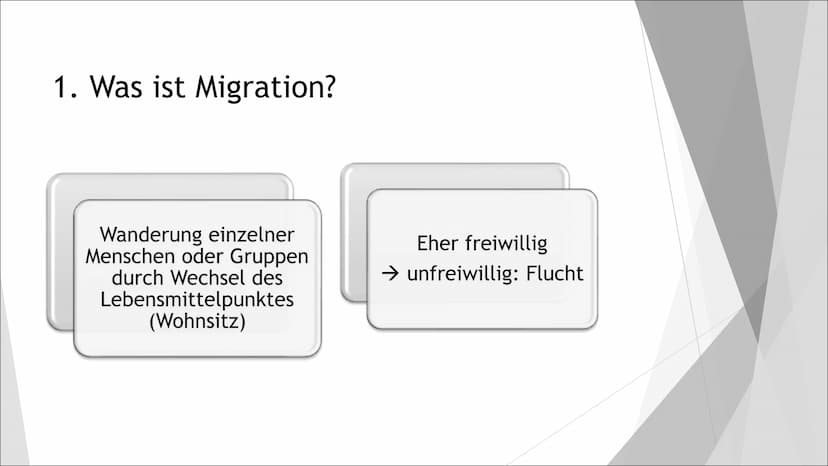 1. Was ist Migration?

Wanderung einzelner Menschen oder Gruppen durch Wechsel des Lebensmittelpunktes (Wohnsitz)

Eher freiwillig
→ unfreiwillig: Flucht